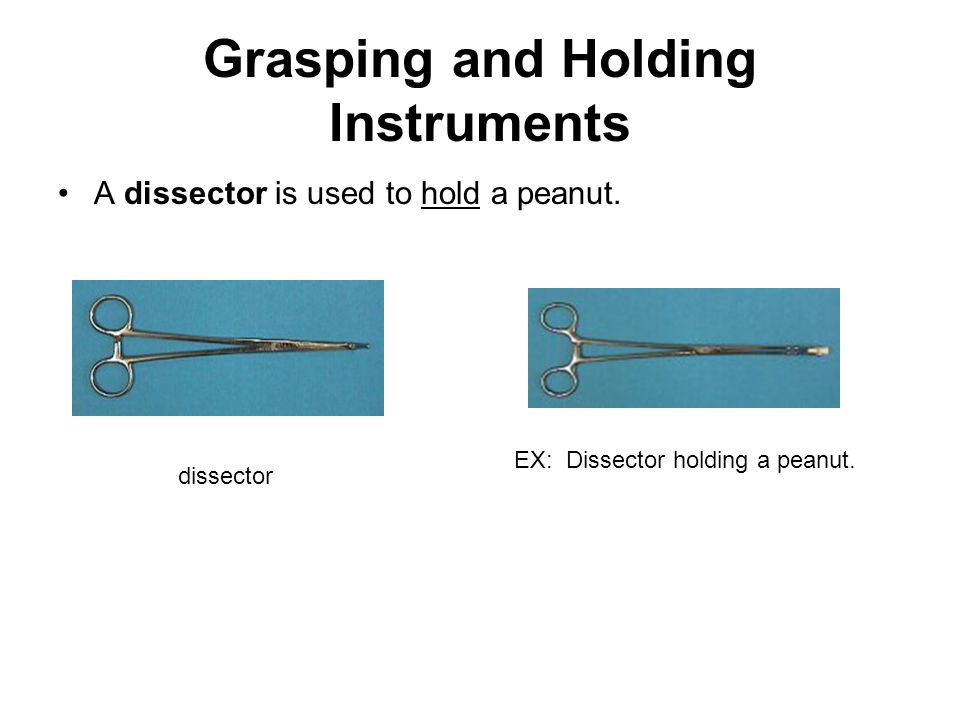 Grasping and Holding Instruments

• A dissector is used to hold a peanut.

dissector

EX: Dissector holding a peanut.